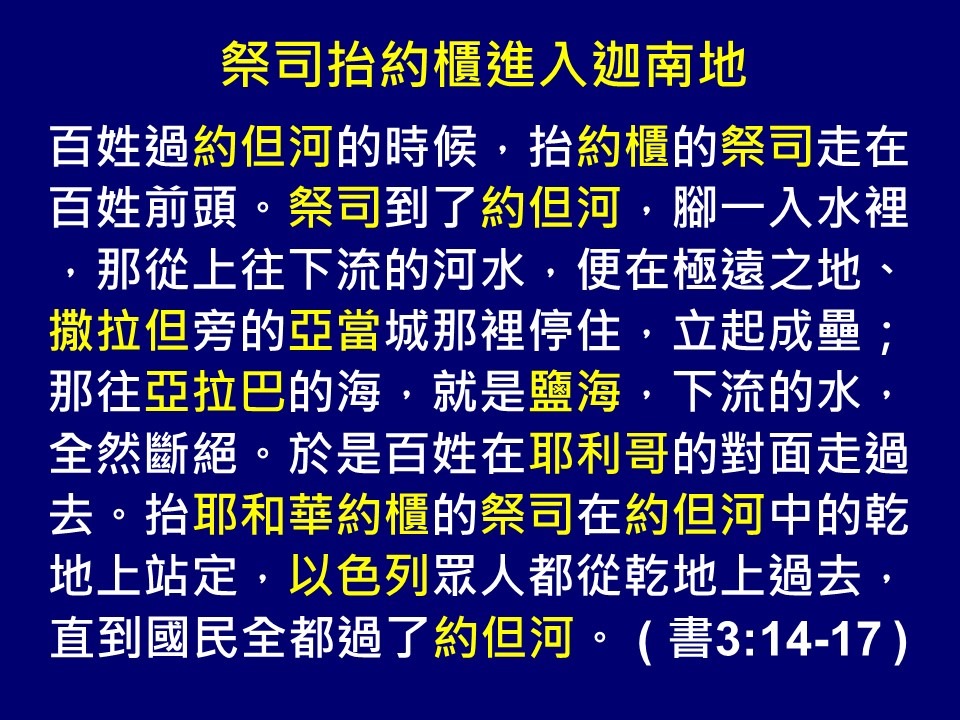 祭司抬約櫃進入迦南地

百姓過約但河的時候，抬約櫃的祭司走在百姓前頭。祭司到了約但河，腳一入水裡，那從上往下流的河水，便在極遠之地、撒拉但旁的亞當城那裡停住，立起成壘；那往亞拉巴的海，就是鹽海，下流的水，全然斷絕。於是百姓在耶利哥的對面走過去。抬耶和華約櫃的祭司在約但河中的乾地上站定，以色列眾人都從乾地上過去，直到國民全都過了約但河。（書3:14-17）